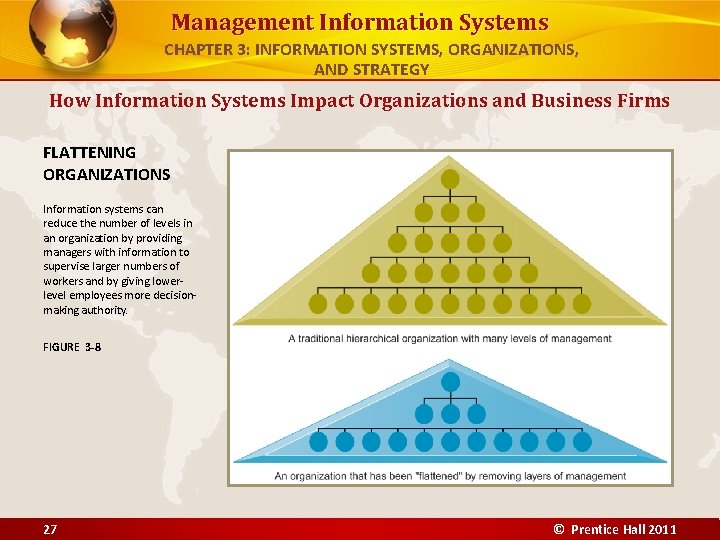 Management Information Systems

CHAPTER 3: INFORMATION SYSTEMS, ORGANIZATIONS, AND STRATEGY

How Information Systems Impact Organizations and Business Firms

FLATTENING ORGANIZATIONS

Information systems can reduce the number of levels in an organization by providing managers with information to supervise larger numbers of workers and by giving lower-level employees more decision-making authority.

FIGURE 3-8

A traditional hierarchical organization with many levels of management

An organization that has been "flattened" by removing layers of management

27

© Prentice Hall 2011